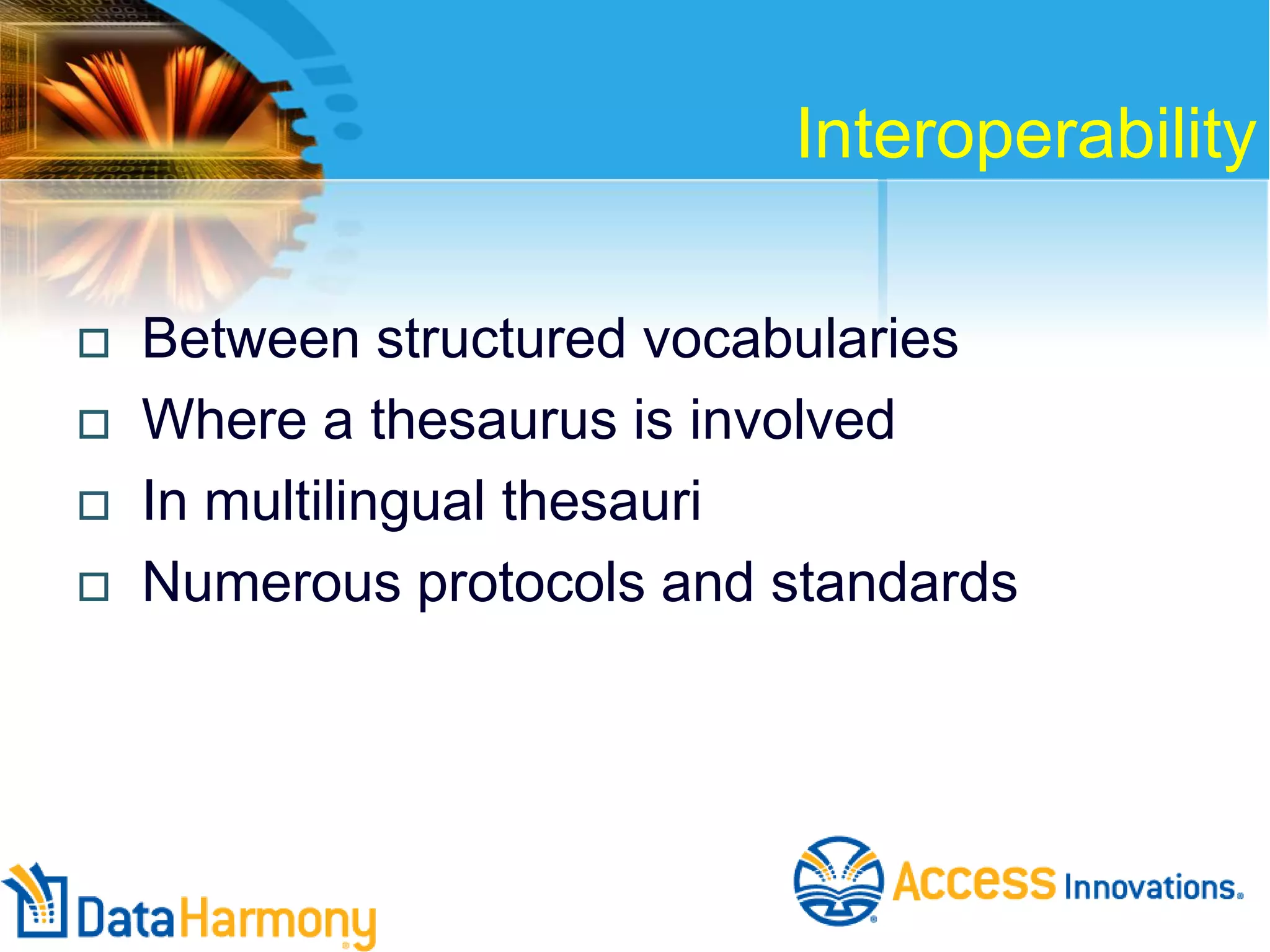 Interoperability

□ Between structured vocabularies
□ Where a thesaurus is involved
□ In multilingual thesauri
□ Numerous protocols and standards

DataHarmony

Access Innovations